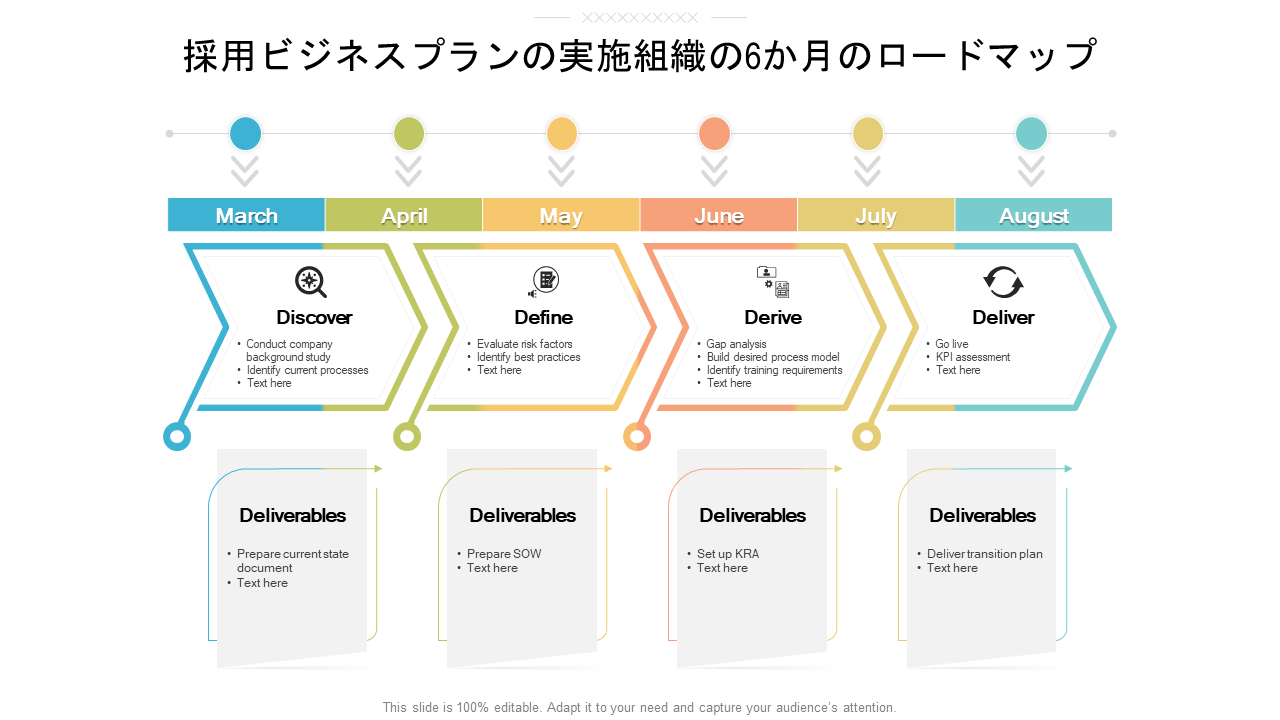 採用ビジネスプランの実施組織の6か月のロードマップ

March

April

May

June

July

August

Discover

• Conduct company background study
• Identify current processes
• Text here

Define

• Evaluate risk factors
• Identify best practices
• Text here

Derive

• Gap analysis
• Build desired process model
• Identify training requirements
• Text here

Deliver

• Go live
• KPI assessment
• Text here

Deliverables

• Prepare current state document
• Text here

Deliverables

• Prepare SOW
• Text here

Deliverables

• Set up KRA
• Text here

Deliverables

• Deliver transition plan
• Text here

This slide is 100% editable. Adapt it to your need and capture your audience's attention.